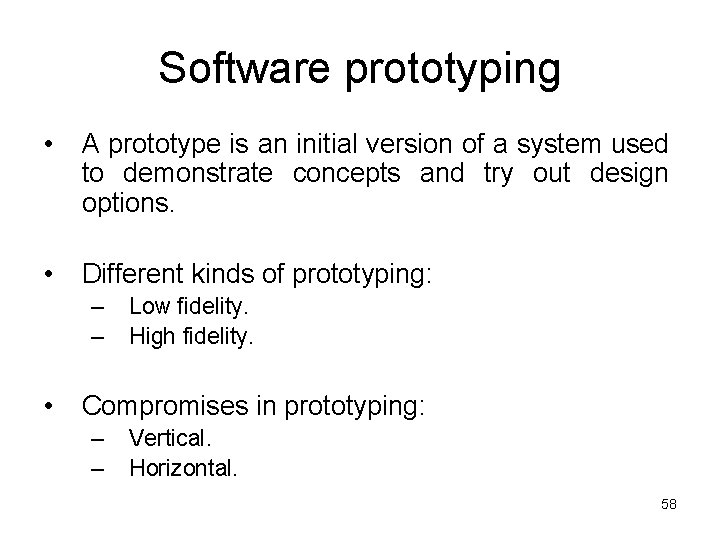 Software prototyping

• A prototype is an initial version of a system used to demonstrate concepts and try out design options.

• Different kinds of prototyping:
– Low fidelity.
– High fidelity.

• Compromises in prototyping:
– Vertical.
– Horizontal.

58